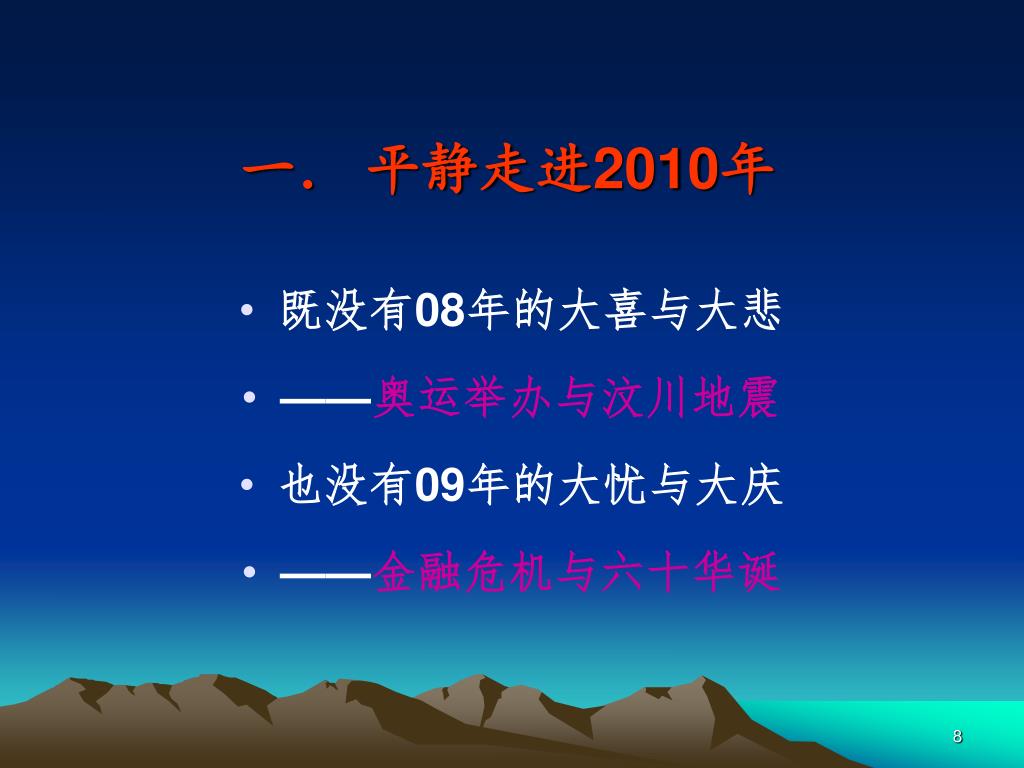 一． 平静走进2010年

• 既没有08年的大喜与大悲
• ——奥运举办与汶川地震
• 也没有09年的大忧与大庆
• ——金融危机与六十华诞

8